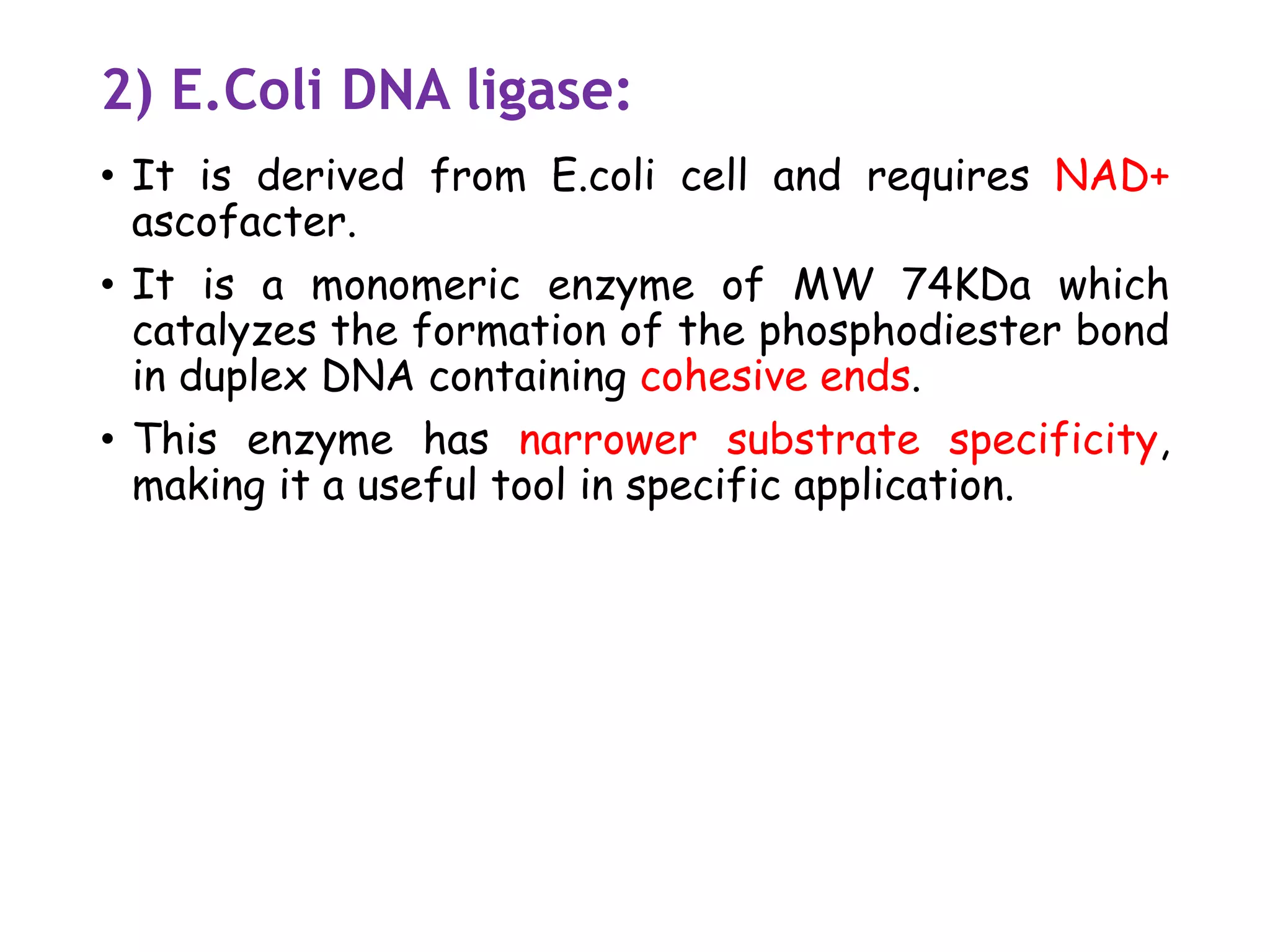 2) E.Coli DNA ligase:

• It is derived from E.coli cell and requires NAD+ ascofacter.

• It is a monomeric enzyme of MW 74KDa which catalyzes the formation of the phosphodiester bond in duplex DNA containing cohesive ends.

• This enzyme has narrower substrate specificity, making it a useful tool in specific application.